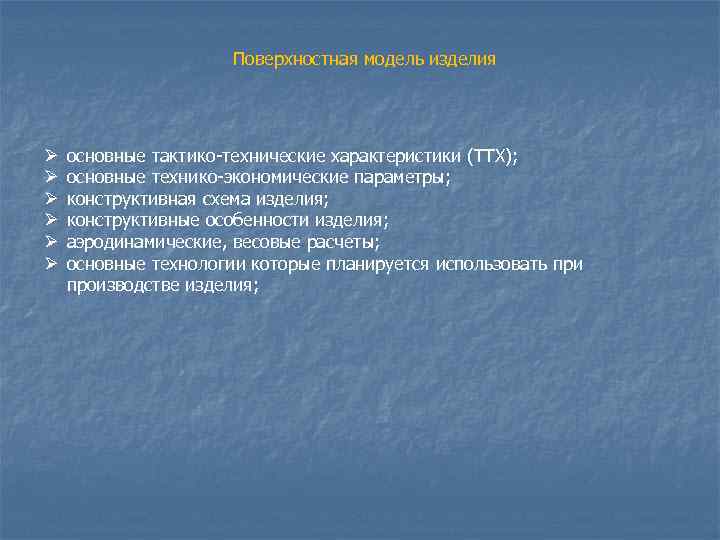 Поверхностная модель изделия

➢ основные тактико-технические характеристики (ТТХ);
➢ основные технико-экономические параметры;
➢ конструктивная схема изделия;
➢ конструктивные особенности изделия;
➢ аэродинамические, весовые расчеты;
➢ основные технологии которые планируется использовать при производстве изделия;